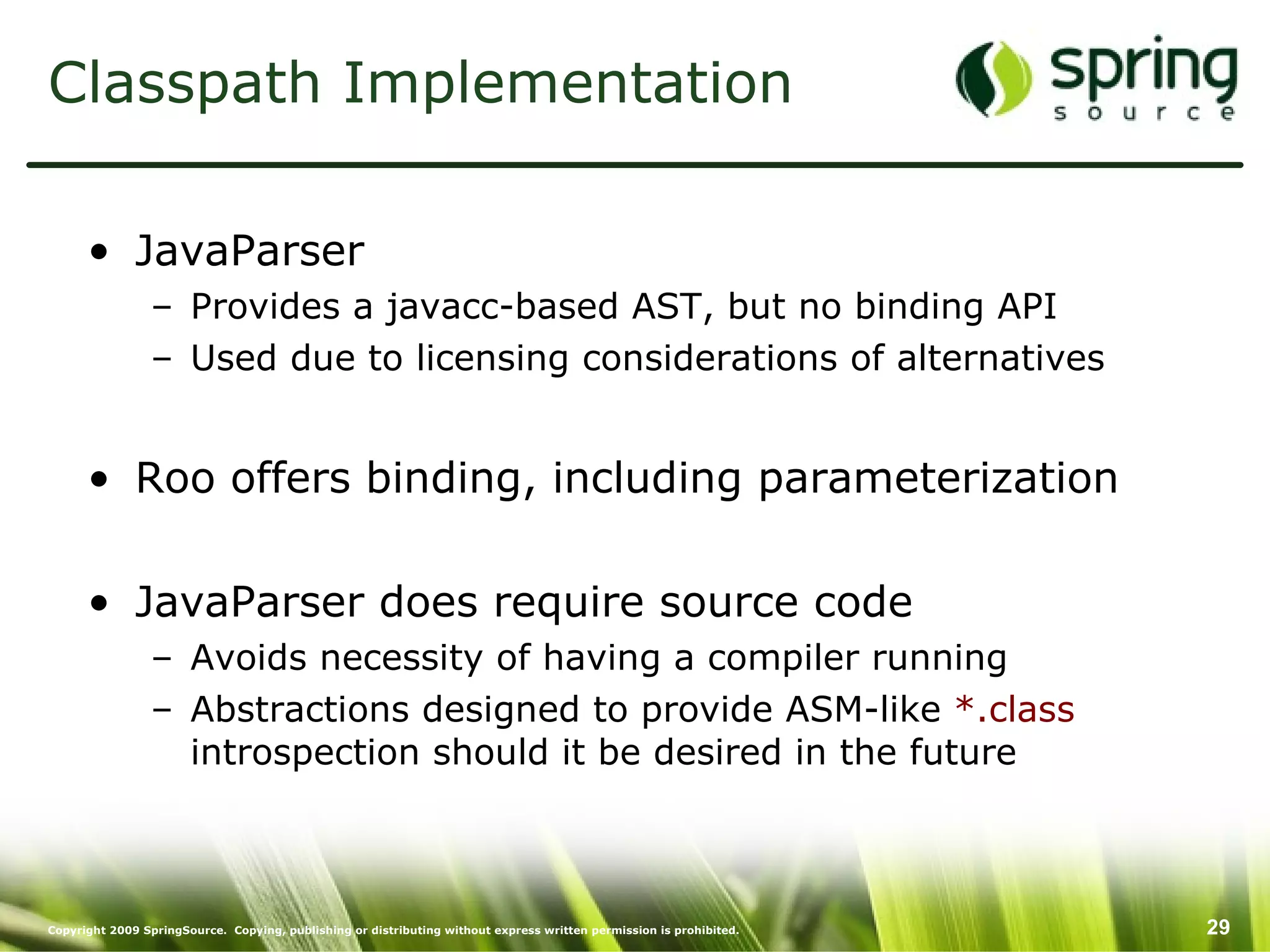 Classpath Implementation

spring
source

• JavaParser
 – Provides a javacc-based AST, but no binding API
 – Used due to licensing considerations of alternatives

• Roo offers binding, including parameterization

• JavaParser does require source code
 – Avoids necessity of having a compiler running
 – Abstractions designed to provide ASM-like *.class introspection should it be desired in the future

Copyright 2009 SpringSource. Copying, publishing or distributing without express written permission is prohibited.

29